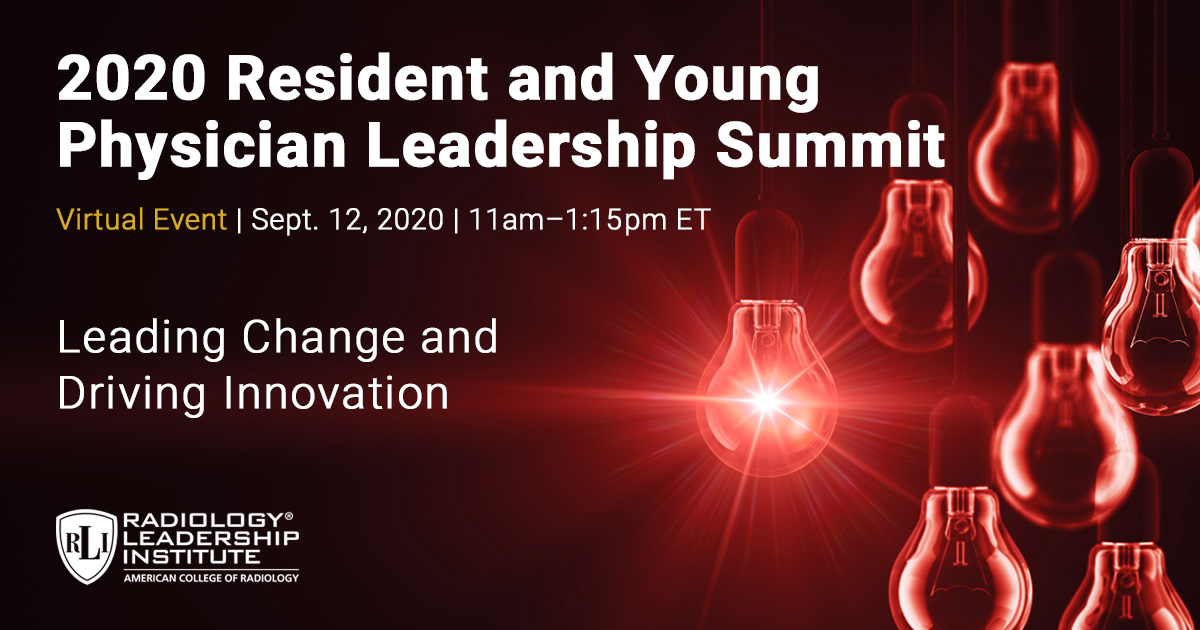 2020 Resident and Young Physician Leadership Summit

Virtual Event | Sept. 12, 2020 | 11am–1:15pm ET

Leading Change and Driving Innovation

RLI RADIOLOGY® LEADERSHIP INSTITUTE
AMERICAN COLLEGE OF RADIOLOGY